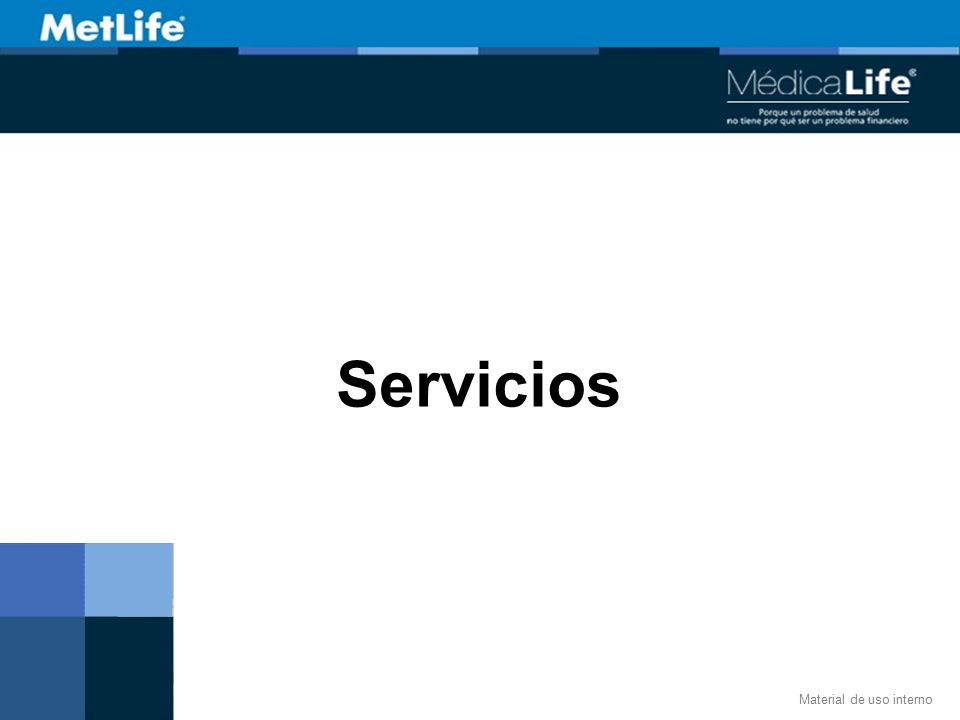 MetLife®

MédicaLife®
Porque un problema de salud no tiene por qué ser un problema financiero

Servicios

Material de uso interno